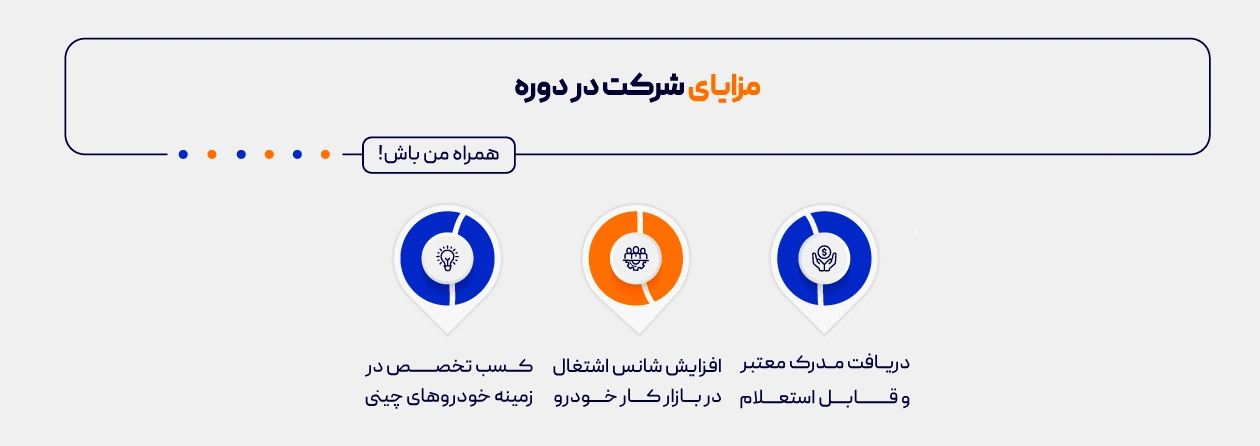 مزایای شرکت در دوره

همراه من باش!

دریافت مدرک معتبر و قابل استعلام

افزایش شانس اشتغال در بازار کار خودرو

کسب تخصص در زمینه خودروهای چینی